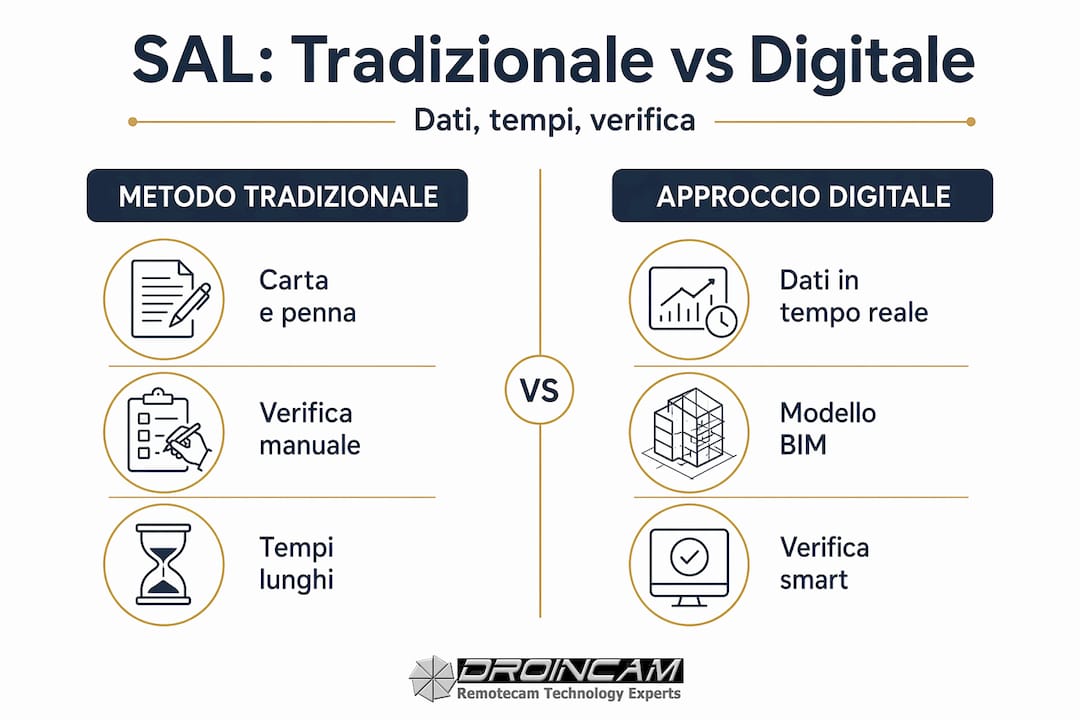 SAL: Tradizionale vs Digitale

Dati, tempi, verifica

METODO TRADIZIONALE

Carta e penna

Verifica manuale

Tempi lunghi

VS

APPROCCIO DIGITALE

Dati in tempo reale

Modello BIM

Verifica smart

DROINCAM
Remotecam Technology Experts